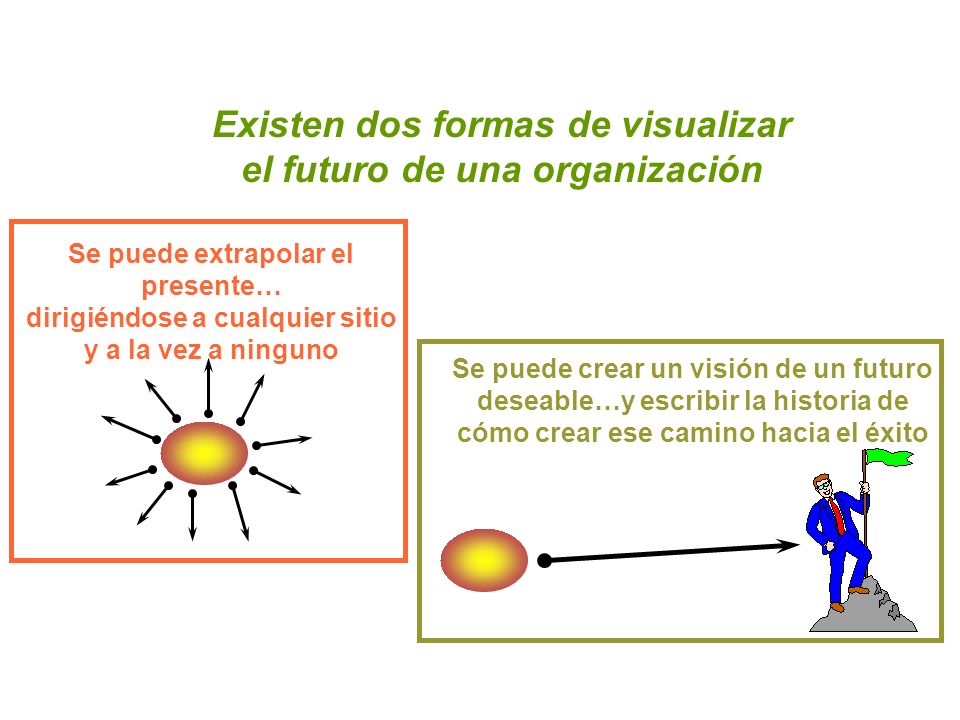 Existen dos formas de visualizar el futuro de una organización

Se puede extrapolar el presente…
dirigiéndose a cualquier sitio y a la vez a ninguno

Se puede crear un visión de un futuro deseable…y escribir la historia de cómo crear ese camino hacia el éxito